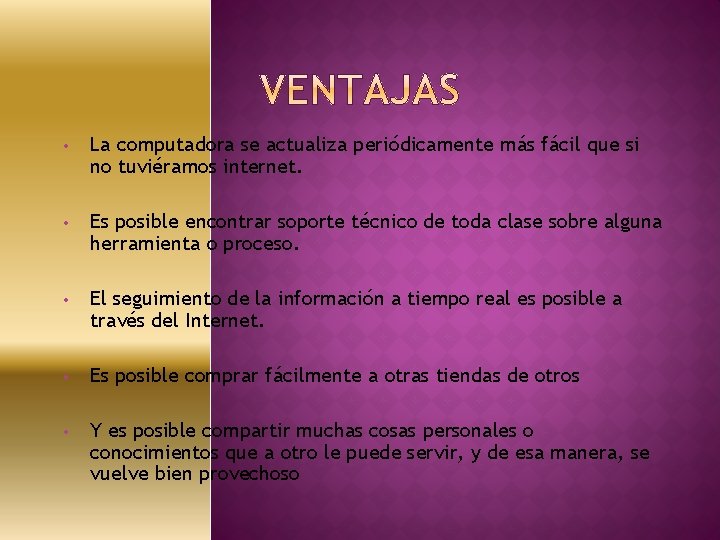 VENTAJAS

• La computadora se actualiza periódicamente más fácil que si no tuviéramos internet.

• Es posible encontrar soporte técnico de toda clase sobre alguna herramienta o proceso.

• El seguimiento de la información a tiempo real es posible a través del Internet.

• Es posible comprar fácilmente a otras tiendas de otros

• Y es posible compartir muchas cosas personales o conocimientos que a otro le puede servir, y de esa manera, se vuelve bien provechoso